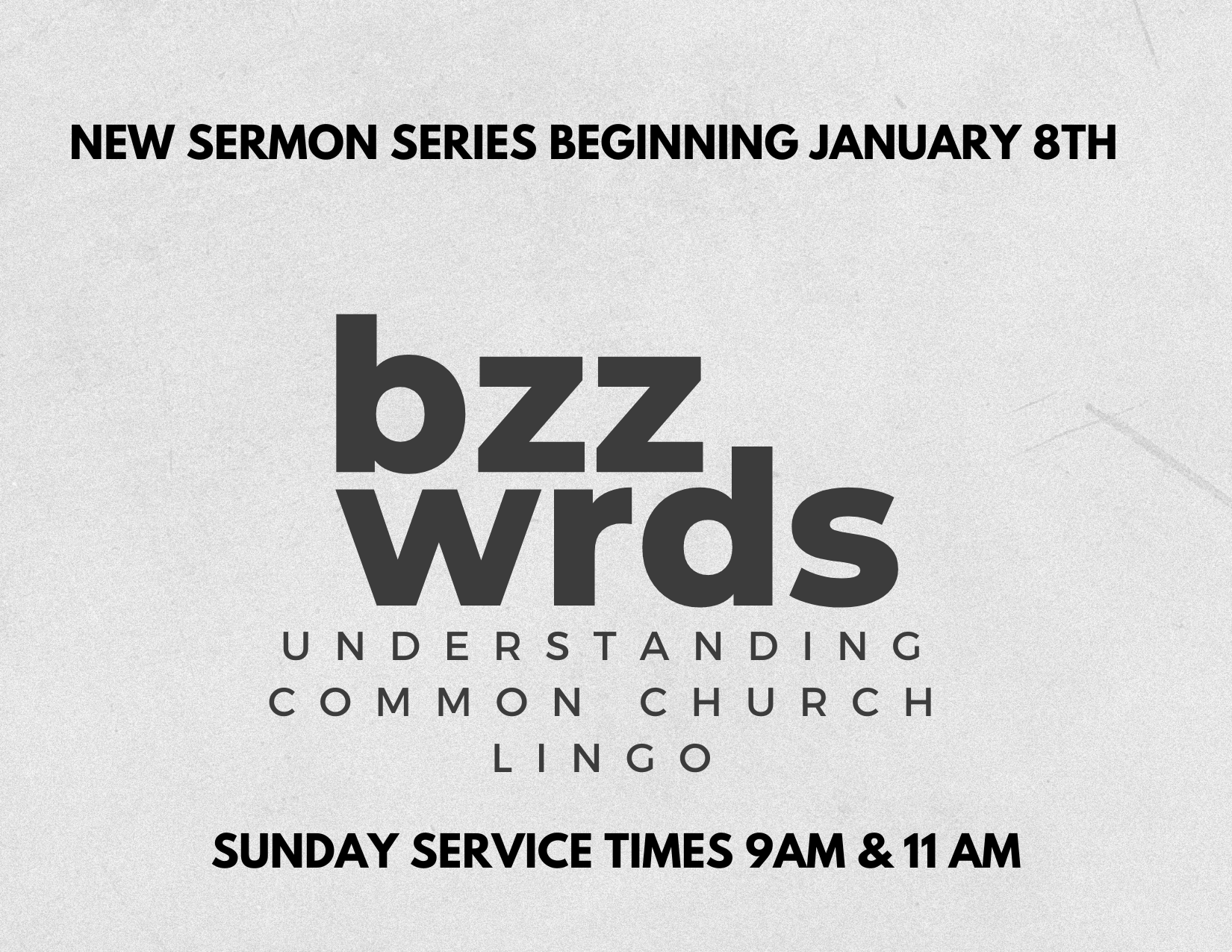 NEW SERMON SERIES BEGINNING JANUARY 8TH

bzz
wrds

UNDERSTANDING COMMON CHURCH LINGO

SUNDAY SERVICE TIMES 9AM & 11 AM